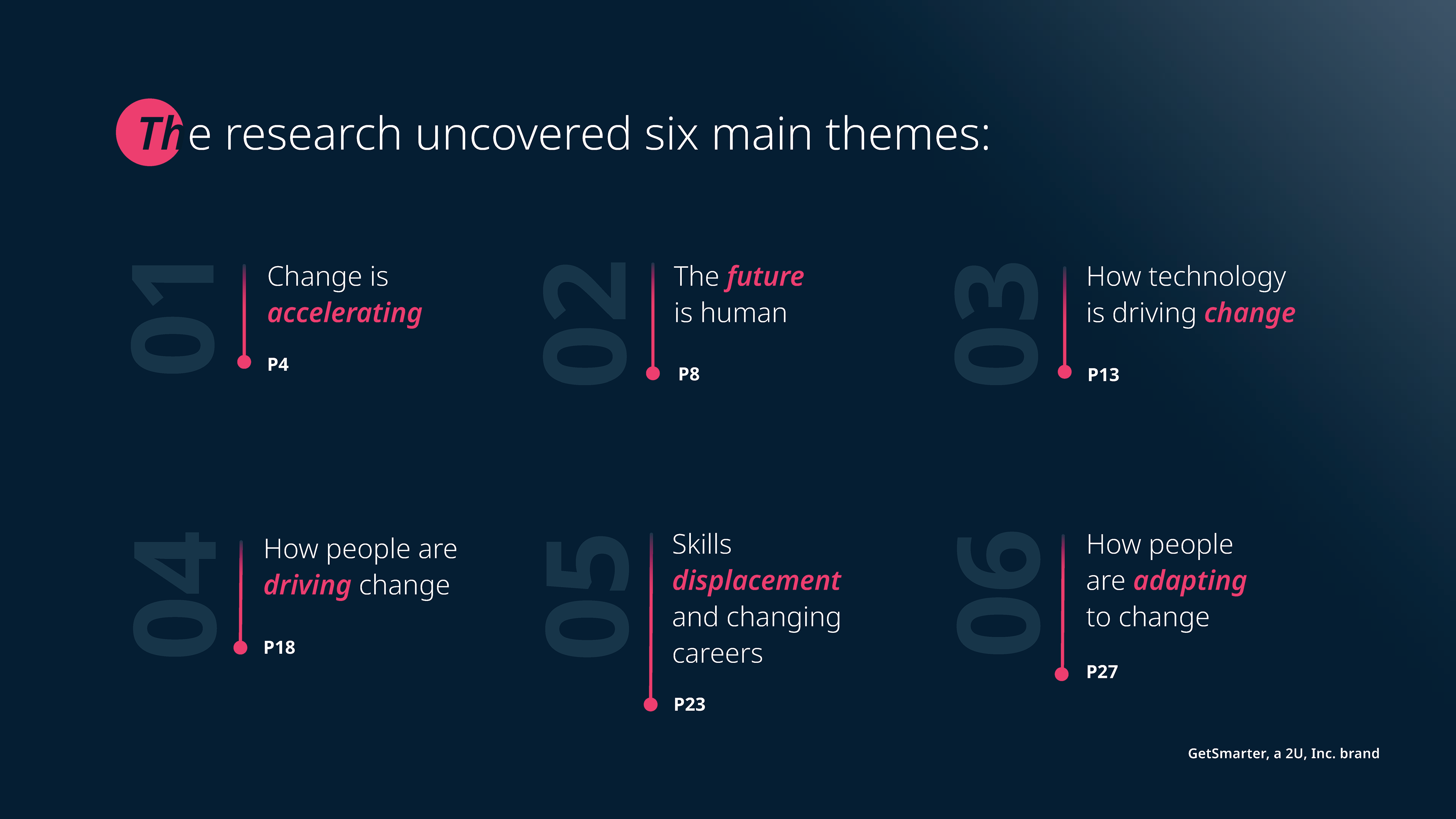 The research uncovered six main themes:

01 Change is accelerating

P4

02 The future is human

P8

03 How technology is driving change

P13

04 How people are driving change

P18

05 Skills displacement and changing careers

P23

06 How people are adapting to change

P27

GetSmarter, a 2U, Inc. brand